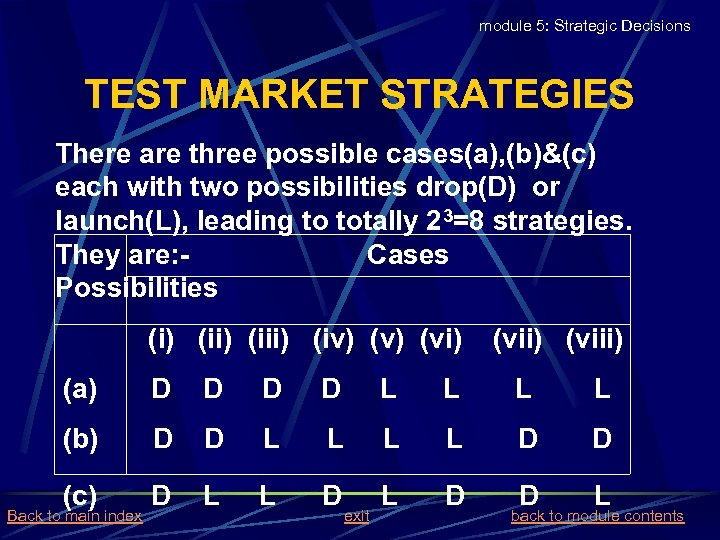 module 5: Strategic Decisions

TEST MARKET STRATEGIES

There are three possible cases(a),(b)&(c) each with two possibilities drop(D) or launch(L), leading to totally $2^3$=8 strategies. They are:- Cases Possibilities

| | (i) | (ii) | (iii) | (iv) | (v) | (vi) | (vii) | (viii) |
|---|---|---|---|---|---|---|---|---|
| (a) | D | D | D | D | L | L | L | L |
| (b) | D | D | L | L | L | L | D | D |
| (c) | D | L | L | D | L | D | D | L |

Back to main index exit back to module contents